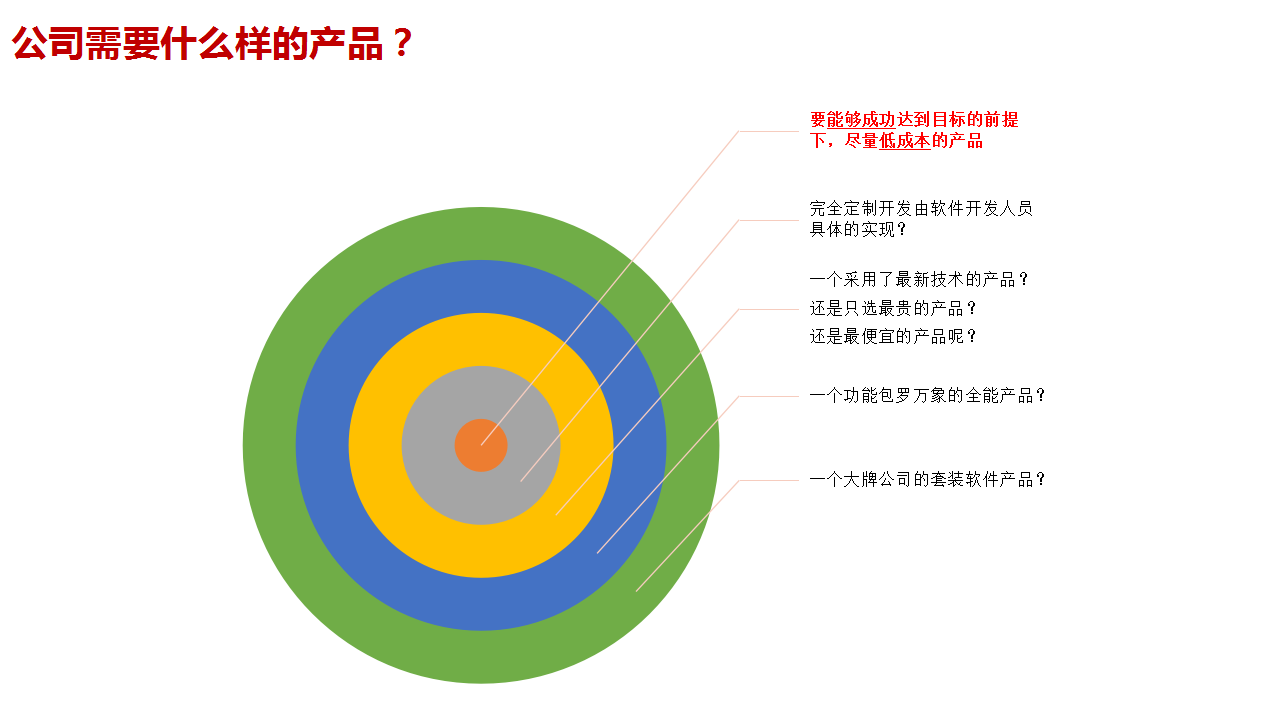 公司需要什么样的产品？

要能够成功达到目标的前提下，尽量低成本的产品

完全定制开发由软件开发人员具体的实现？

一个采用了最新技术的产品？
还是只选最贵的产品？
还是最便宜的产品呢？

一个功能包罗万象的全能产品？

一个大牌公司的套装软件产品？